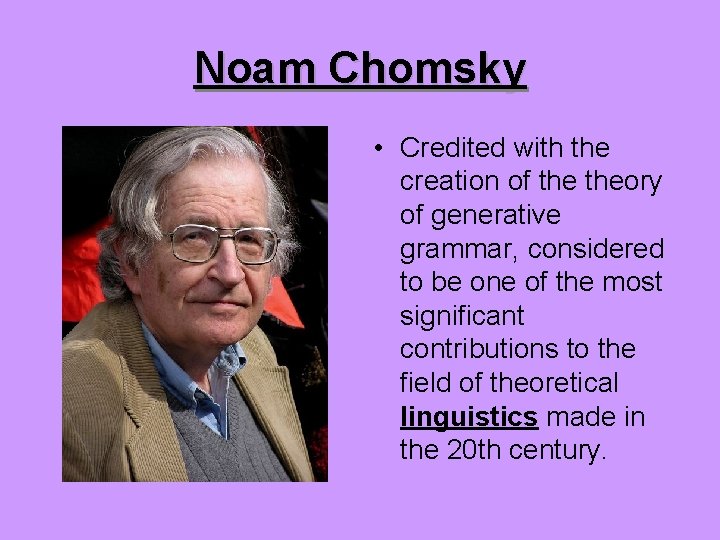 Noam Chomsky

• Credited with the creation of the theory of generative grammar, considered to be one of the most significant contributions to the field of theoretical linguistics made in the 20th century.